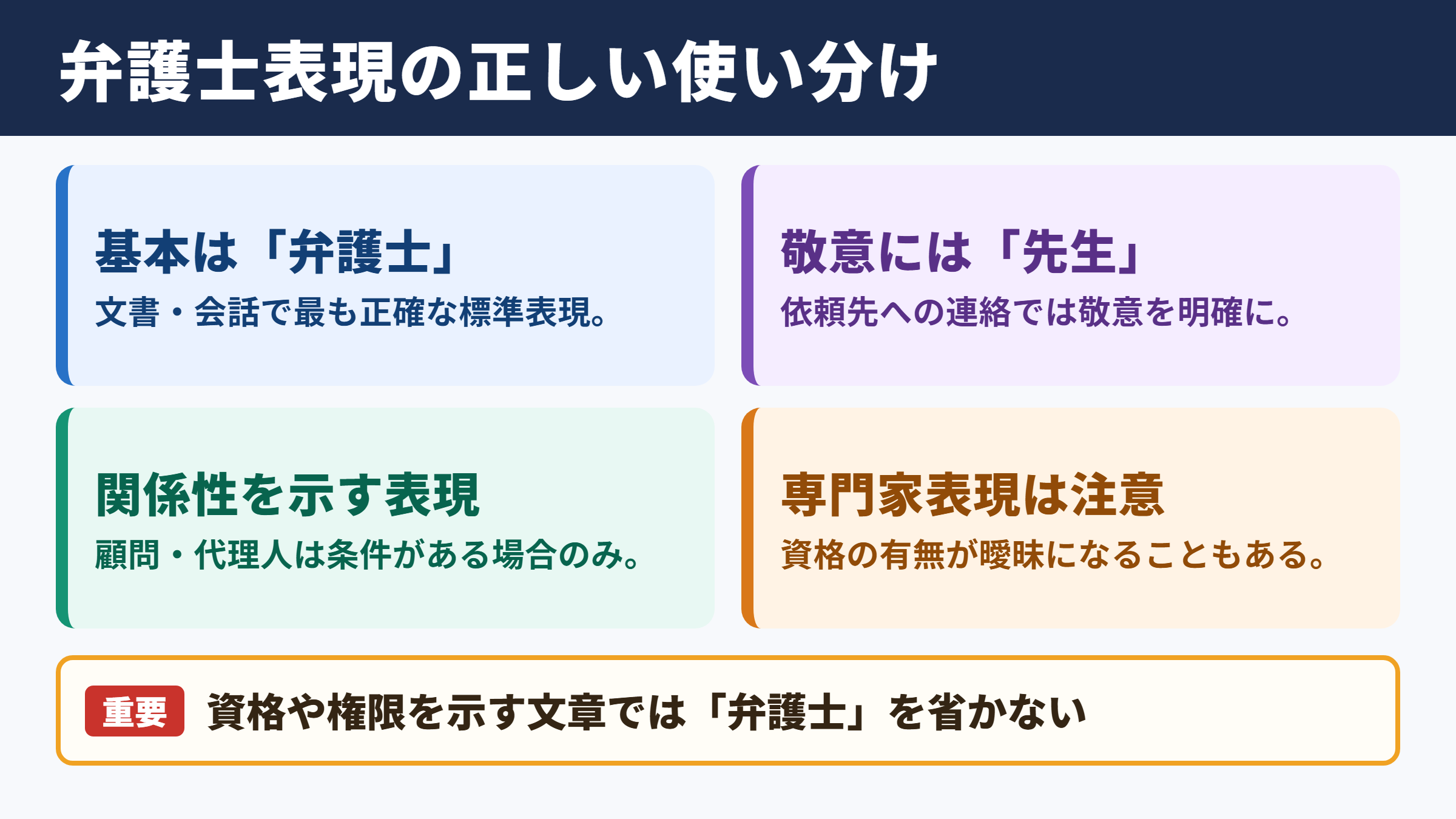 弁護士表現の正しい使い分け

基本は「弁護士」

文書・会話で最も正確な標準表現。

敬意には「先生」

依頼先への連絡では敬意を明確に。

関係性を示す表現

顧問・代理人は条件がある場合のみ。

専門家表現は注意

資格の有無が曖昧になることもある。

重要 資格や権限を示す文章では「弁護士」を省かない